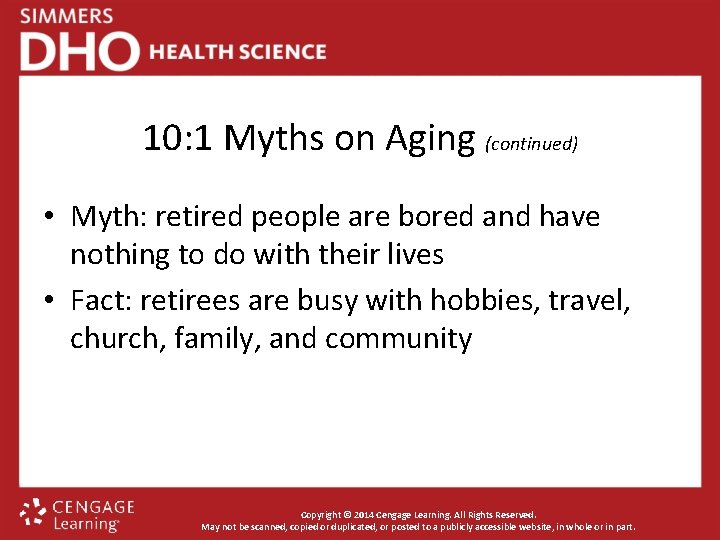 SIMMERS
DHO HEALTH SCIENCE

10:1 Myths on Aging (continued)

• Myth: retired people are bored and have nothing to do with their lives
• Fact: retirees are busy with hobbies, travel, church, family, and community

CENGAGE Learning

Copyright © 2014 Cengage Learning. All Rights Reserved.
May not be scanned, copied or duplicated, or posted to a publicly accessible website, in whole or in part.